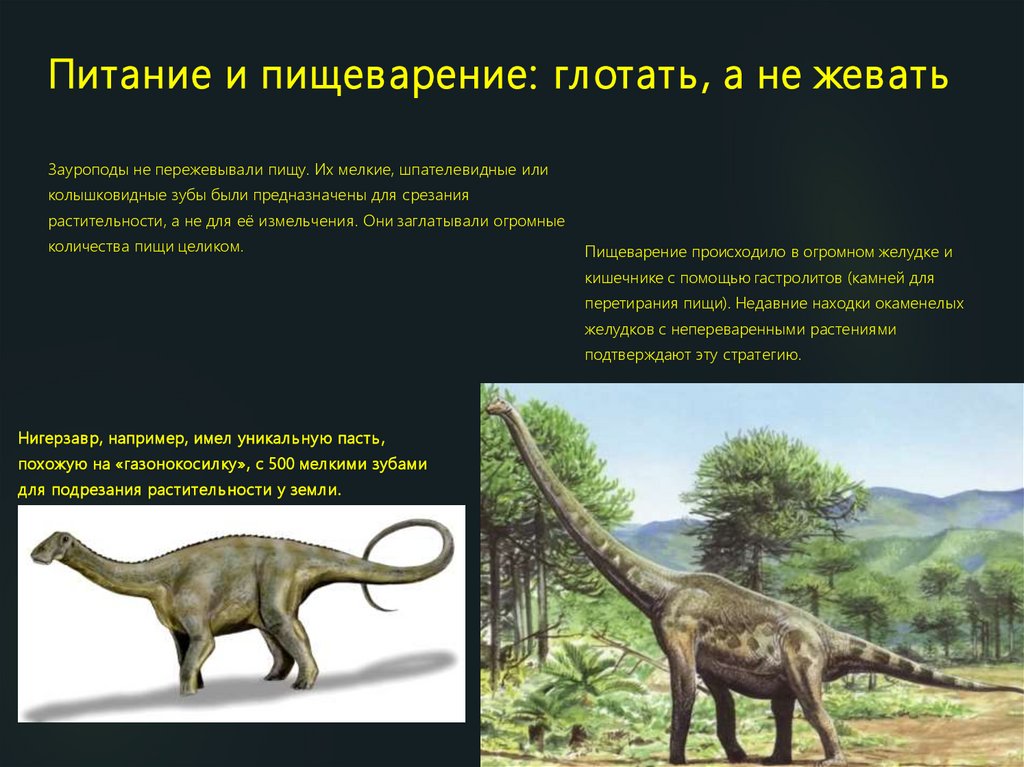 Питание и пищеварение: глотать, а не жевать

Зауроподы не пережевывали пищу. Их мелкие, шпателевидные или колышковидные зубы были предназначены для срезания растительности, а не для её измельчения. Они заглатывали огромные количества пищи целиком.

Пищеварение происходило в огромном желудке и кишечнике с помощью гастролитов (камней для перетирания пищи). Недавние находки окаменелых желудков с непереваренными растениями подтверждают эту стратегию.

Нигерзавр, например, имел уникальную пасть, похожую на «газонокосилку», с 500 мелкими зубами для подрезания растительности у земли.